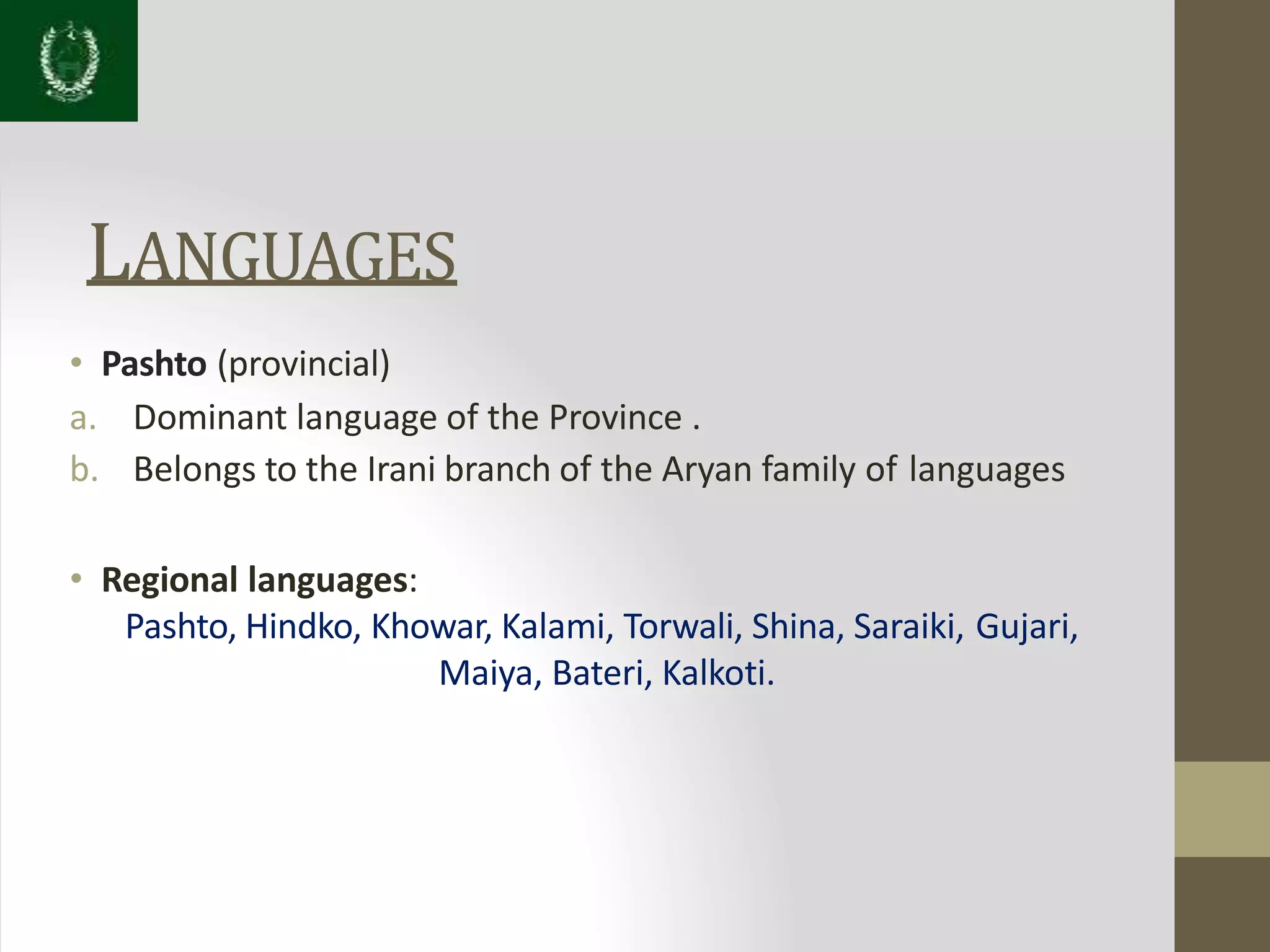 LANGUAGES

• Pashto (provincial)

a. Dominant language of the Province .

b. Belongs to the Irani branch of the Aryan family of languages

• Regional languages:

Pashto, Hindko, Khowar, Kalami, Torwali, Shina, Saraiki, Gujari, Maiya, Bateri, Kalkoti.